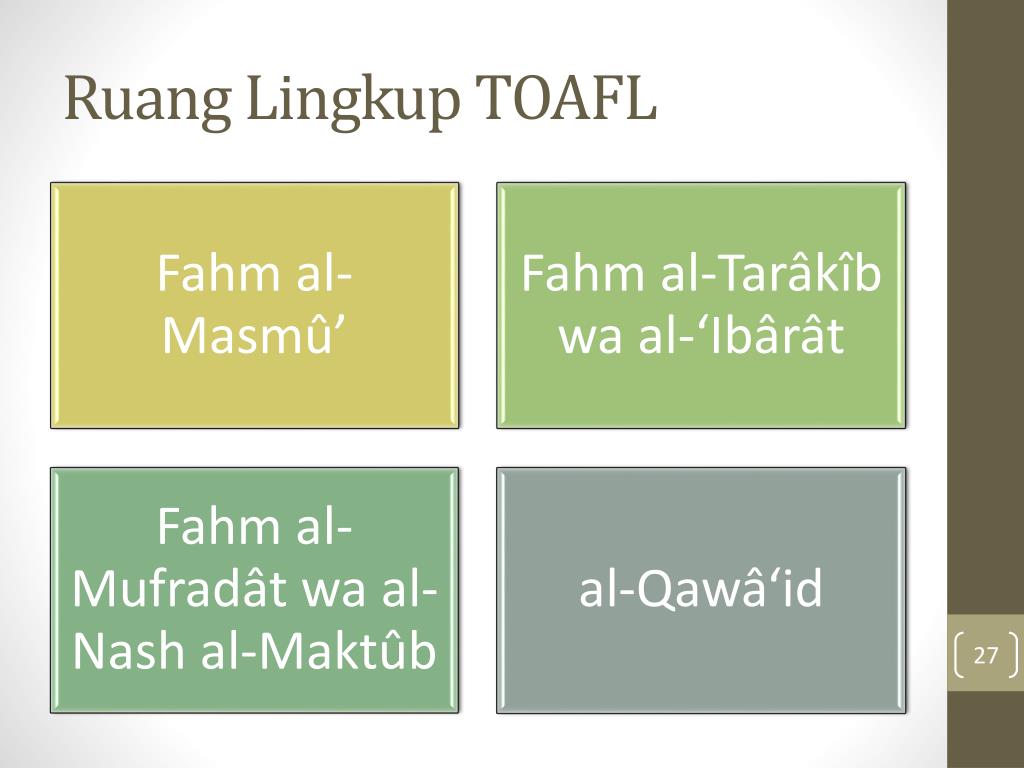 Ruang Lingkup TOAFL

Fahm al-Masmû’

Fahm al-Tarâkîb wa al-‘Ibârât

Fahm al-Mufradât wa al-Nash al-Maktûb

al-Qawâ‘id

27